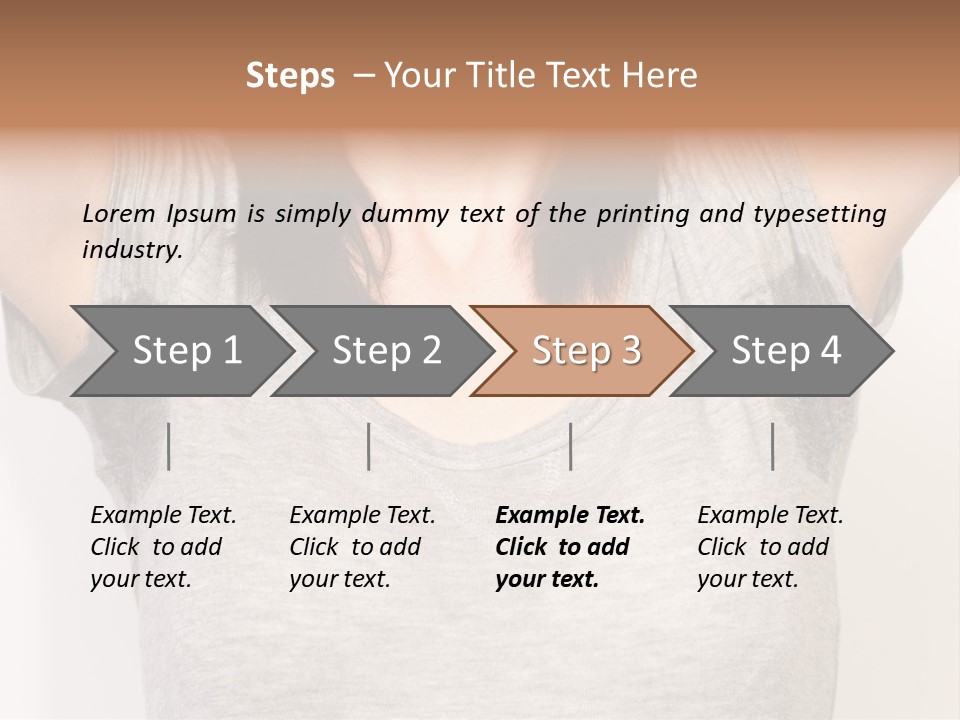 Steps – Your Title Text Here

Lorem Ipsum is simply dummy text of the printing and typesetting industry.

Step 1

Step 2

Step 3

Step 4

Example Text. Click to add your text.

Example Text. Click to add your text.

Example Text. Click to add your text.

Example Text. Click to add your text.